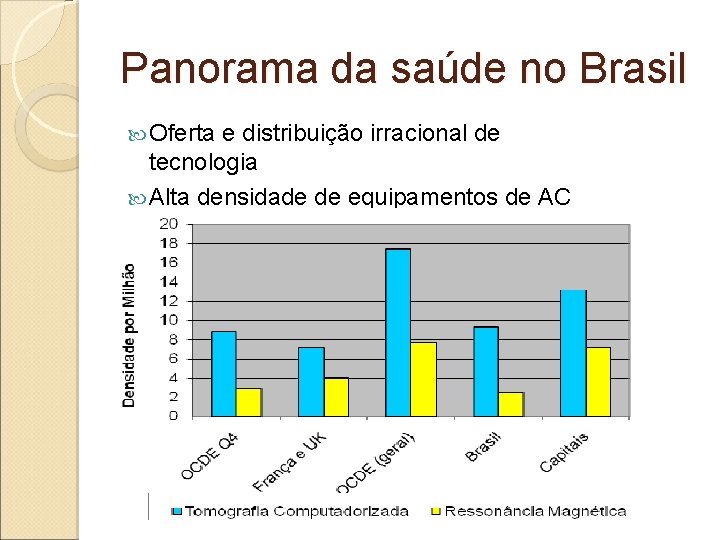 Panorama da saúde no Brasil

Oferta e distribuição irracional de tecnologia

Alta densidade de equipamentos de AC

Densidade por Milhão

20
18
16
14
12
10
8
6
4
2
0

OCDE Q4
França e UK
OCDE (geral)
Brasil
Capitais

Tomografia Computadorizada
Ressonância Magnética